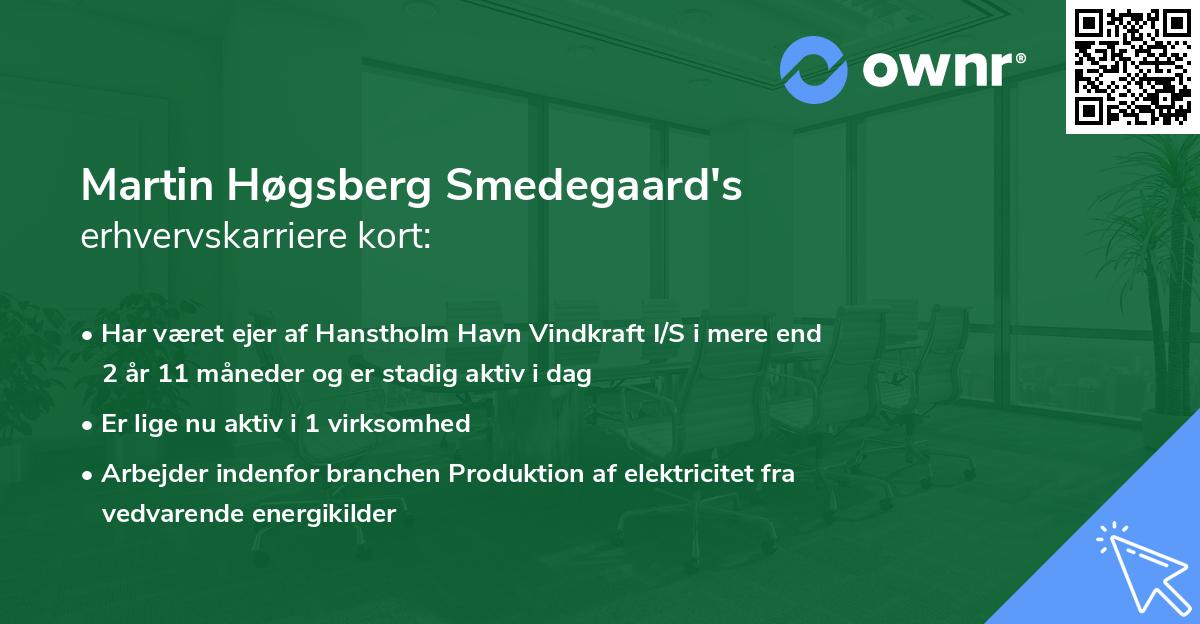 ownr®

Martin Høgsberg Smedegaard's
erhvervskarriere kort:

• Har været ejer af Hanstholm Havn Vindkraft I/S i mere end 2 år 11 måneder og er stadig aktiv i dag

• Er lige nu aktiv i 1 virksomhed

• Arbejder indenfor branchen Produktion af elektricitet fra vedvarende energikilder